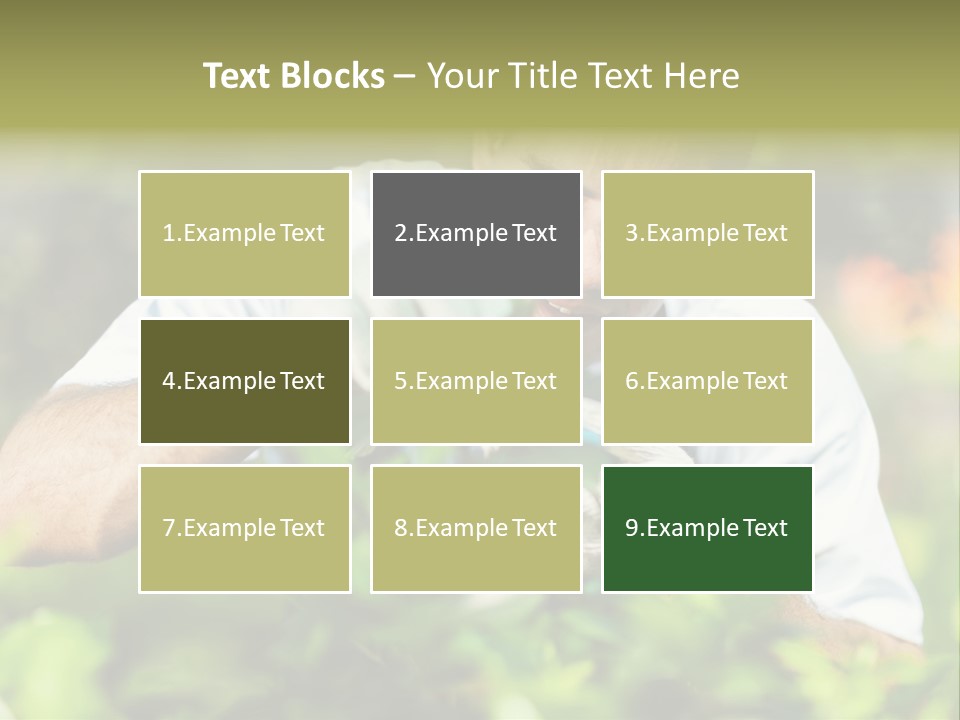 Text Blocks – Your Title Text Here

1.Example Text

2.Example Text

3.Example Text

4.Example Text

5.Example Text

6.Example Text

7.Example Text

8.Example Text

9.Example Text